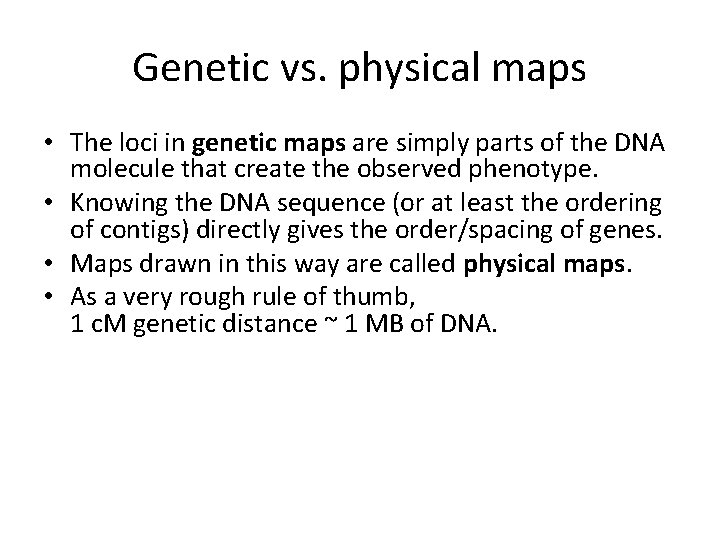 Genetic vs. physical maps

• The loci in genetic maps are simply parts of the DNA molecule that create the observed phenotype.
• Knowing the DNA sequence (or at least the ordering of contigs) directly gives the order/spacing of genes.
• Maps drawn in this way are called physical maps.
• As a very rough rule of thumb, 1 cM genetic distance ~ 1 MB of DNA.